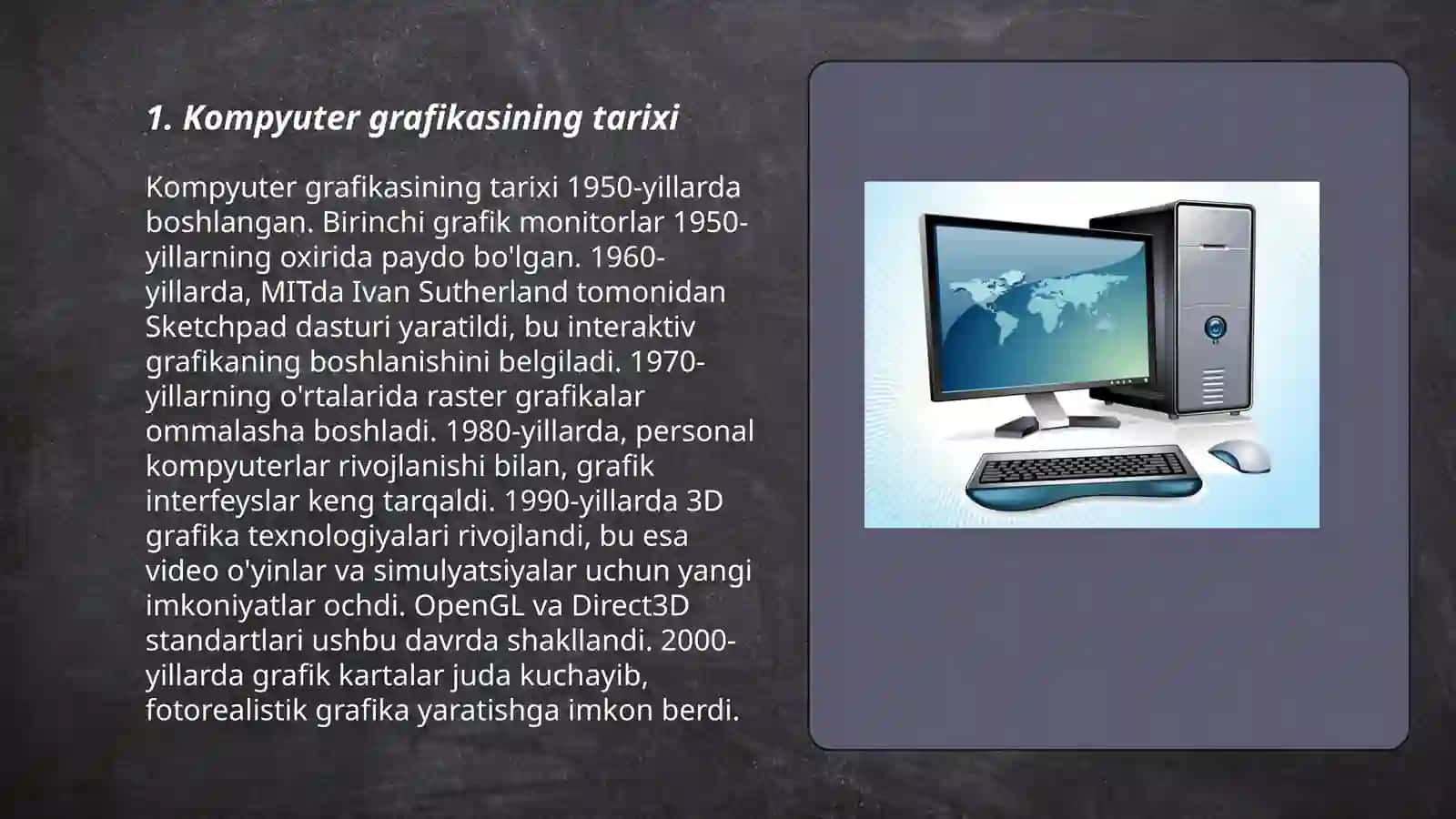 1. Kompyuter grafikasining tarixi

Kompyuter grafikasining tarixi 1950-yillarda boshlangan. Birinchi grafik monitorlar 1950-yillarning oxirida paydo bo'lgan. 1960-yillarda, MITda Ivan Sutherland tomonidan Sketchpad dasturi yaratildi, bu interaktiv grafikaning boshlanishini belgiladi. 1970-yillarning o'rtalarida raster grafikalar ommalasha boshladi. 1980-yillarda, personal kompyuterlar rivojlanishi bilan, grafik interfeyslar keng tarqaldi. 1990-yillarda 3D grafika texnologiyalari rivojlandi, bu esa video o'yinlar va simulyatsiyalar uchun yangi imkoniyatlar ochdi. OpenGL va Direct3D standartlari ushbu davrda shakllandi. 2000-yillarda grafik kartalar juda kuchayib, fotorealistik grafika yaratishga imkon berdi.